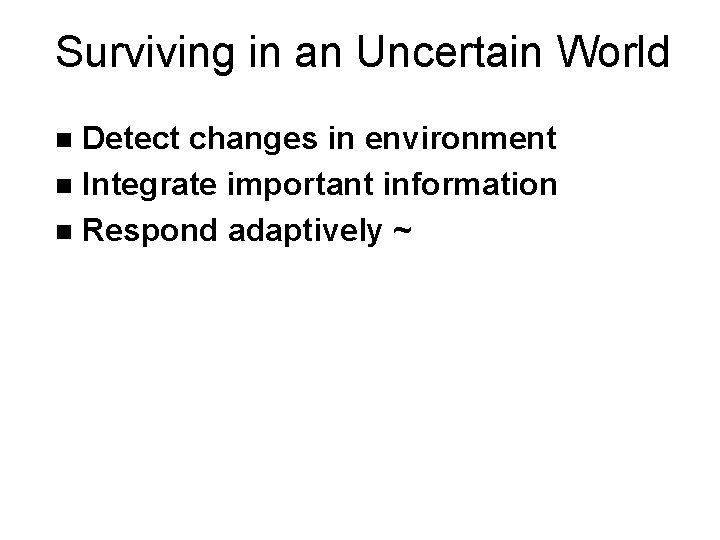 Surviving in an Uncertain World

- Detect changes in environment
- Integrate important information
- Respond adaptively ~